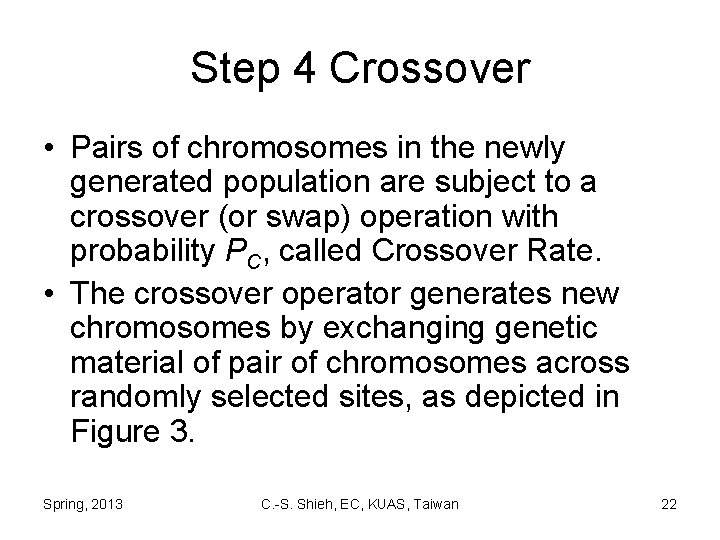 Step 4 Crossover

• Pairs of chromosomes in the newly generated population are subject to a crossover (or swap) operation with probability $P_C$, called Crossover Rate.

• The crossover operator generates new chromosomes by exchanging genetic material of pair of chromosomes across randomly selected sites, as depicted in Figure 3.

Spring, 2013 C.-S. Shieh, EC, KUAS, Taiwan 22